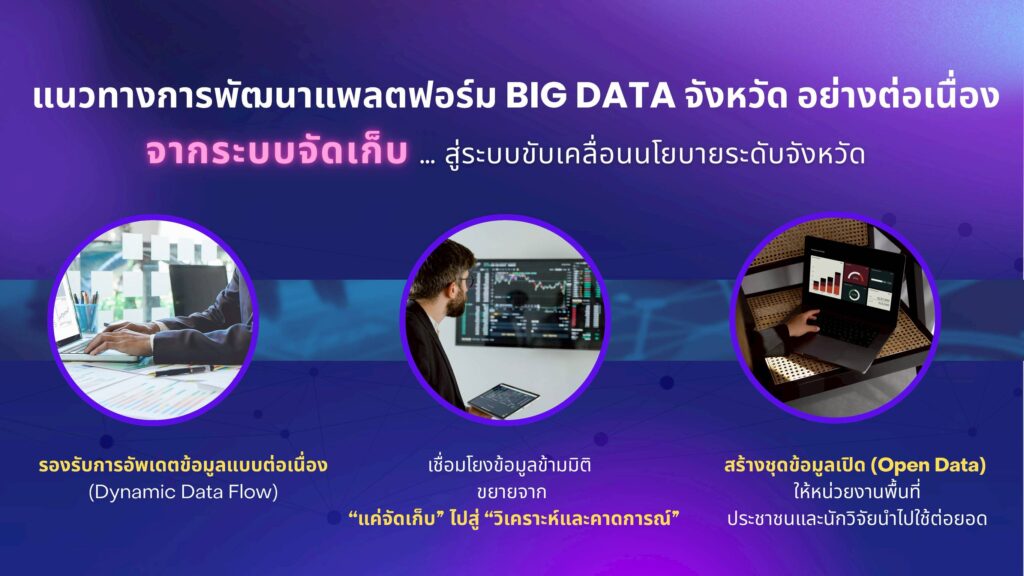 แนวทางการพัฒนาแพลตฟอร์ม BIG DATA จังหวัด อย่างต่อเนื่อง

จากระบบจัดเก็บ ... สู่ระบบขับเคลื่อนนโยบายระดับจังหวัด

รองรับการอัพเดตข้อมูลแบบต่อเนื่อง
(Dynamic Data Flow)

เชื่อมโยงข้อมูลข้ามมิติ
ขยายจาก
“แค่จัดเก็บ” ไปสู่ “วิเคราะห์และคาดการณ์”

สร้างชุดข้อมูลเปิด (Open Data)
ให้หน่วยงานพื้นที่
ประชาชนและนักวิจัยนำไปใช้ต่อยอด